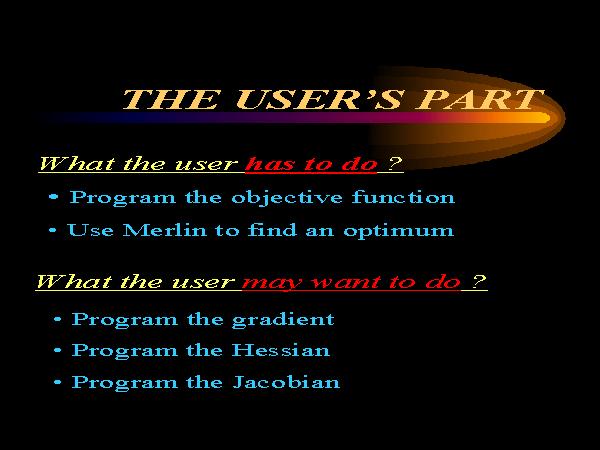 THE USER'S PART

What the user has to do ?

• Program the objective function
• Use Merlin to find an optimum

What the user may want to do ?

• Program the gradient
• Program the Hessian
• Program the Jacobian